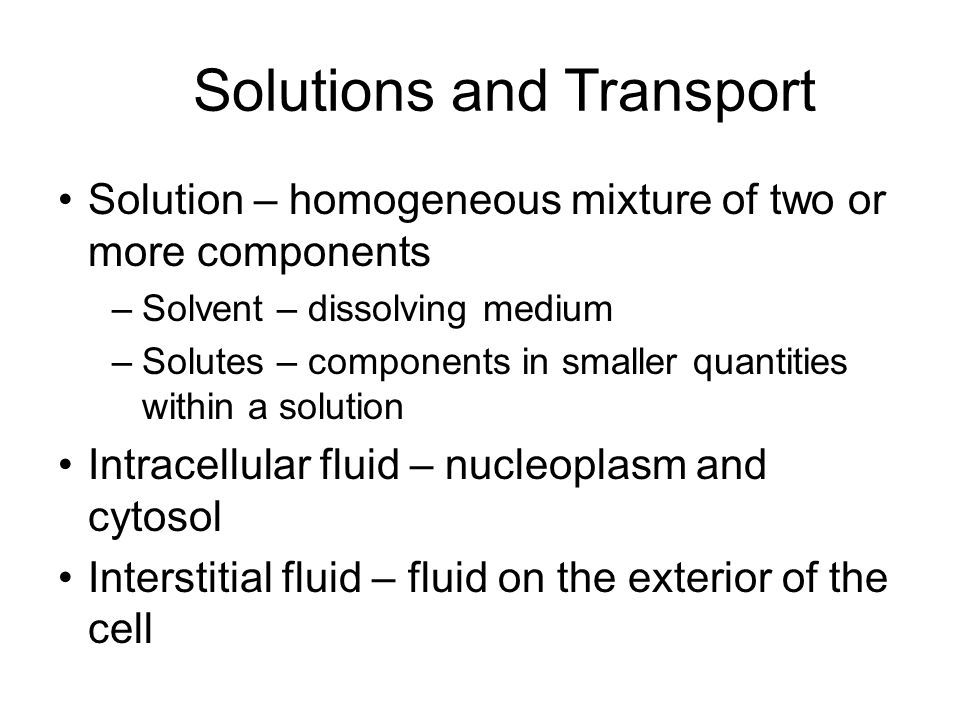 Solutions and Transport

• Solution – homogeneous mixture of two or more components
– Solvent – dissolving medium
– Solutes – components in smaller quantities within a solution

• Intracellular fluid – nucleoplasm and cytosol

• Interstitial fluid – fluid on the exterior of the cell